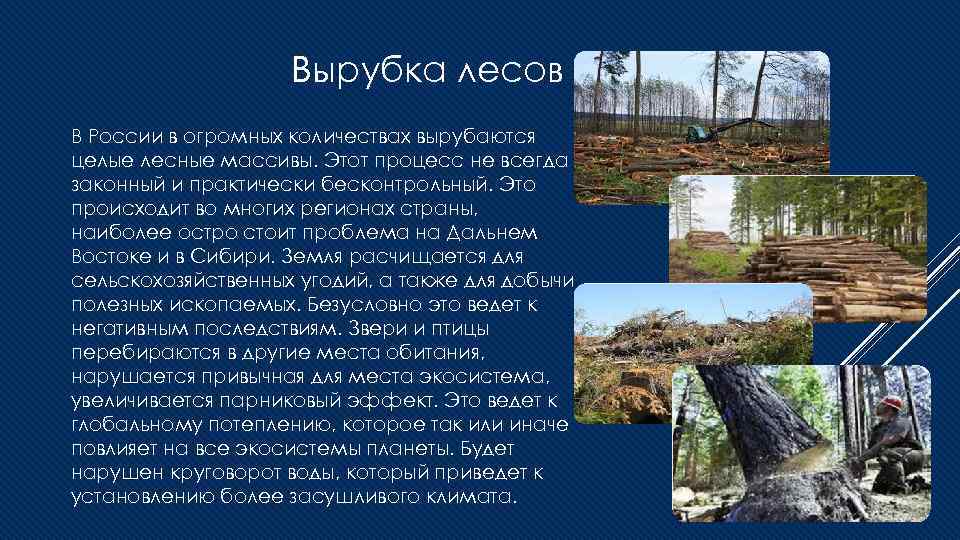 Вырубка лесов

В России в огромных количествах вырубаются целые лесные массивы. Этот процесс не всегда законный и практически бесконтрольный. Это происходит во многих регионах страны, наиболее остро стоит проблема на Дальнем Востоке и в Сибири. Земля расчищается для сельскохозяйственных угодий, а также для добычи полезных ископаемых. Безусловно это ведет к негативным последствиям. Звери и птицы перебираются в другие места обитания, нарушается привычная для места экосистема, увеличивается парниковый эффект. Это ведет к глобальному потеплению, которое так или иначе повлияет на все экосистемы планеты. Будет нарушен круговорот воды, который приведет к установлению более засушливого климата.